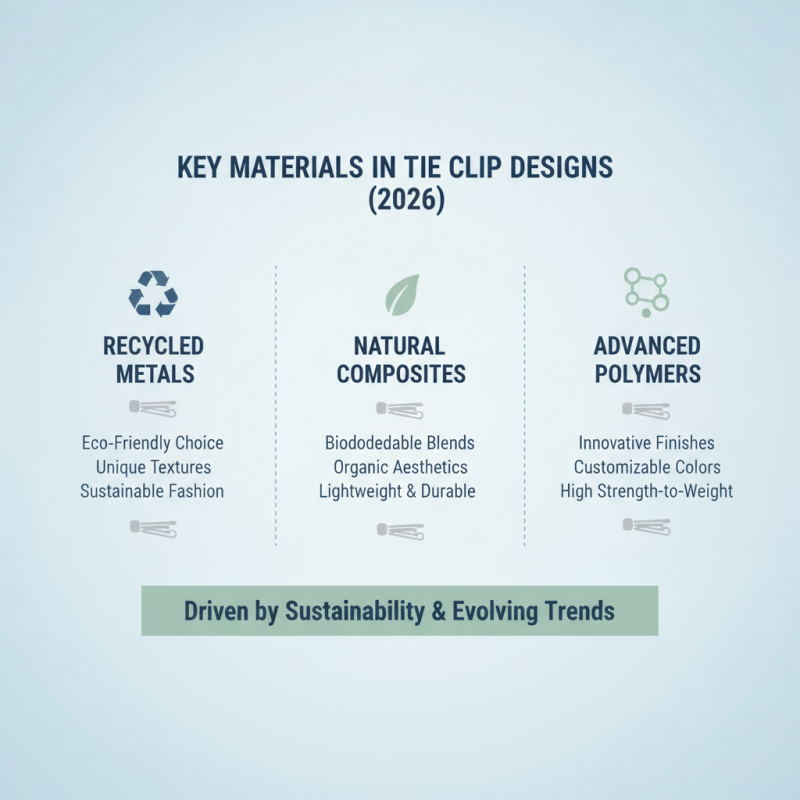 KEY MATERIALS IN TIE CLIP DESIGNS (2026)

RECYCLED METALS

Eco-Friendly Choice
Unique Textures
Sustainable Fashion

NATURAL COMPOSITES

Biododedable Blends
Organic Aesthetics
Lightweight & Durable

ADVANCED POLYMERS

Innovative Finishes
Customizable Colors
High Strength-to-Weight

Driven by Sustainability & Evolving Trends